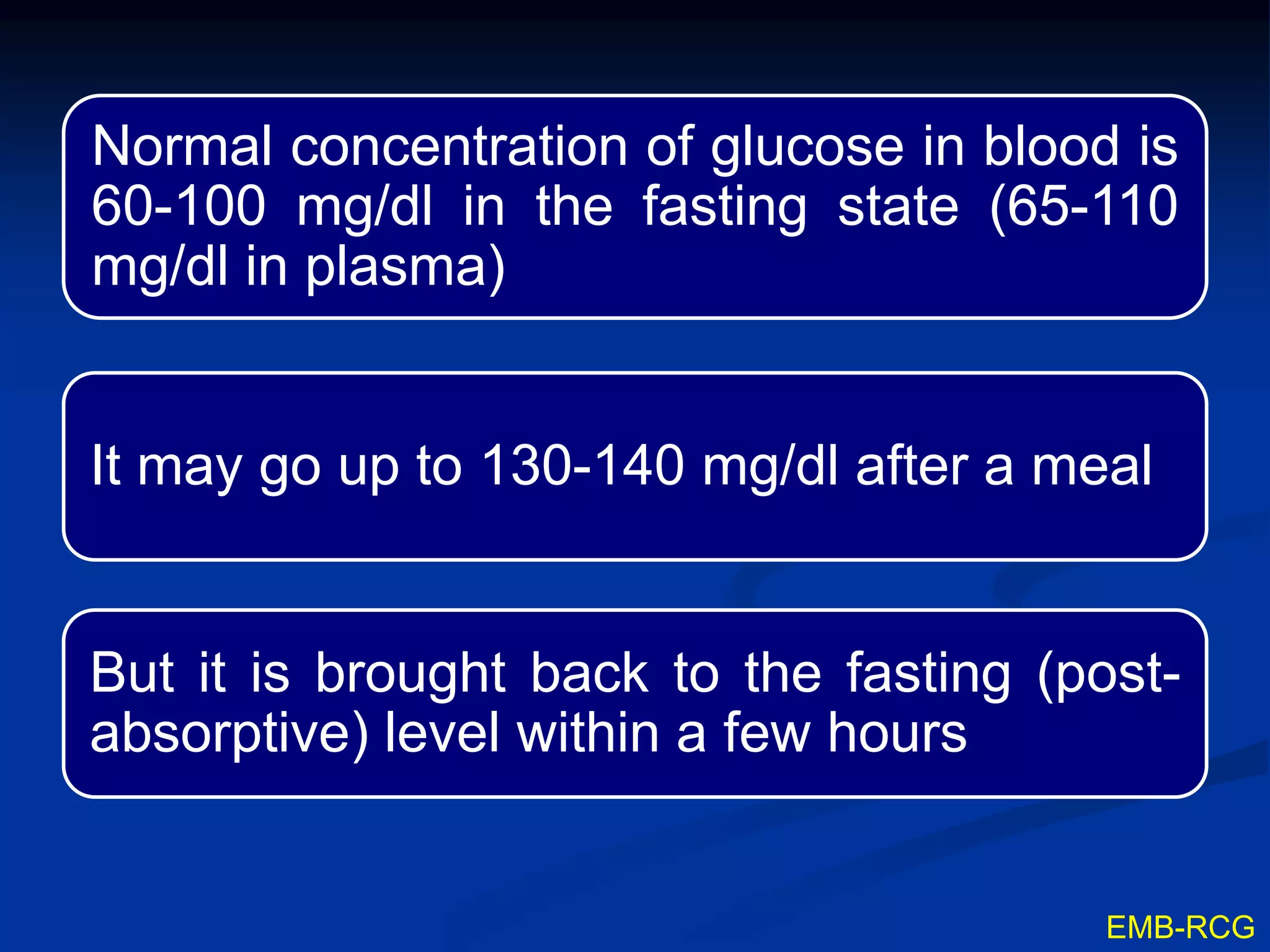 Normal concentration of glucose in blood is 60-100 mg/dl in the fasting state (65-110 mg/dl in plasma)

It may go up to 130-140 mg/dl after a meal

But it is brought back to the fasting (post-absorptive) level within a few hours

EMB-RCG